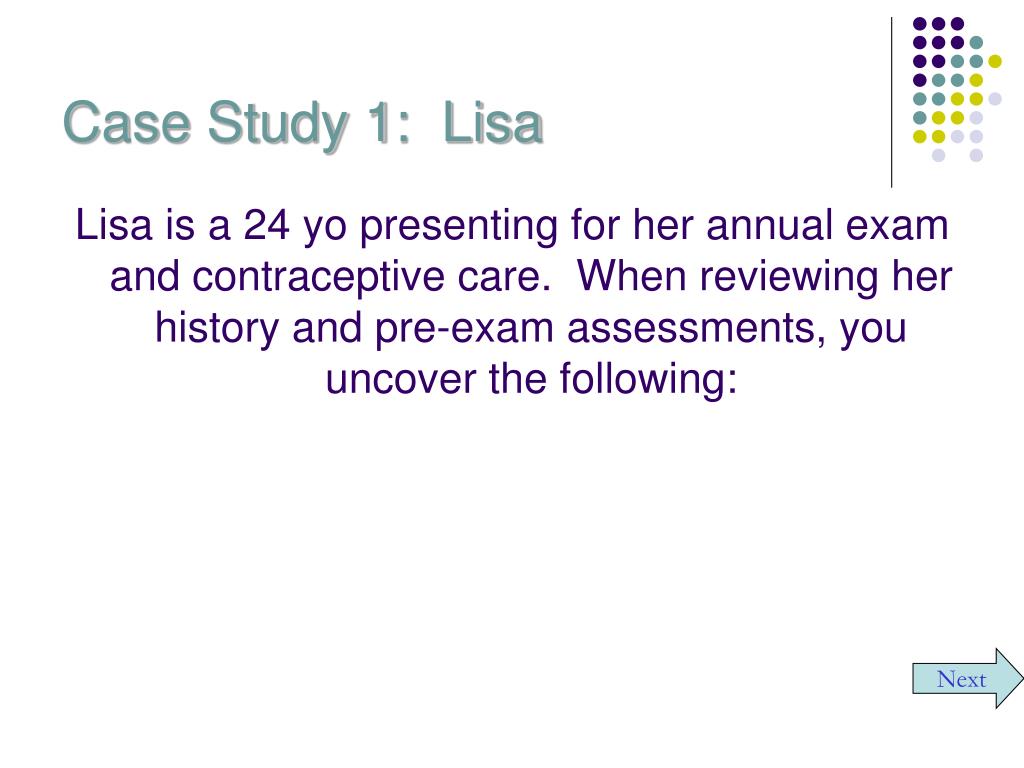 Case Study 1:  Lisa

Lisa is a 24 yo presenting for her annual exam and contraceptive care.  When reviewing her history and pre-exam assessments, you uncover the following:

Next